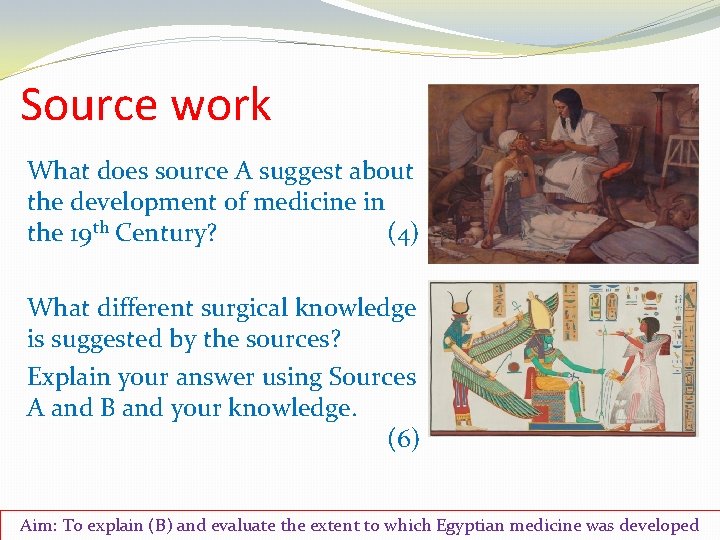 Source work

What does source A suggest about the development of medicine in the 19$^{th}$ Century? (4)

What different surgical knowledge is suggested by the sources?

Explain your answer using Sources A and B and your knowledge. (6)

Aim: To explain (B) and evaluate the extent to which Egyptian medicine was developed